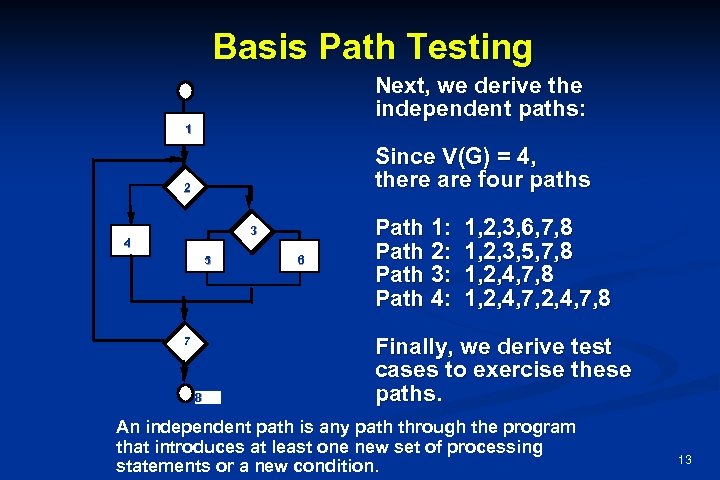 Basis Path Testing

1

2

3

4

5

6

7

8

Next, we derive the independent paths:

Since V(G) = 4, there are four paths

Path 1: 1,2,3,6,7,8
Path 2: 1,2,3,5,7,8
Path 3: 1,2,4,7,8
Path 4: 1,2,4,7,2,4,7,8

Finally, we derive test cases to exercise these paths.

An independent path is any path through the program that introduces at least one new set of processing statements or a new condition.

13